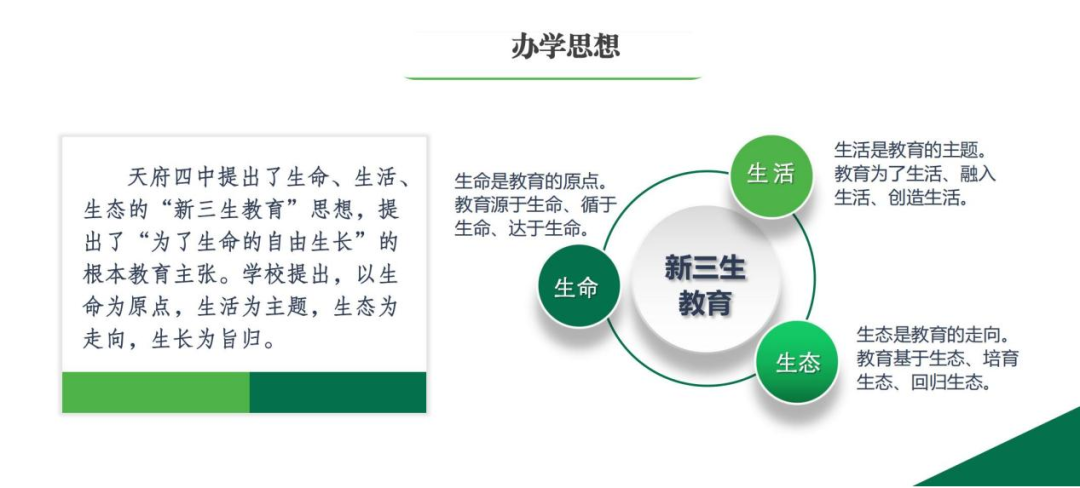 办学思想

天府四中提出了生命、生活、生态的“新三生教育”思想，提出了“为了生命的自由生长”的根本教育主张。学校提出，以生命为原点，生活为主题，生态为走向，生长为旨归。

生命是教育的原点。教育源于生命、循于生命、达于生命。

生命

新三生教育

生活

生活是教育的主题。教育为了生活、融入生活、创造生活。

生态

生态是教育的走向。教育基于生态、培育生态、回归生态。